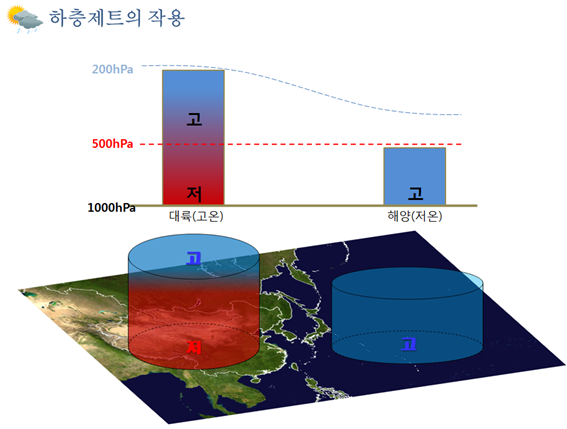 하층제트의 작용

200hPa

고

500hPa

저

고

1000hPa

대륙(고온)

해양(저온)

고

저

고